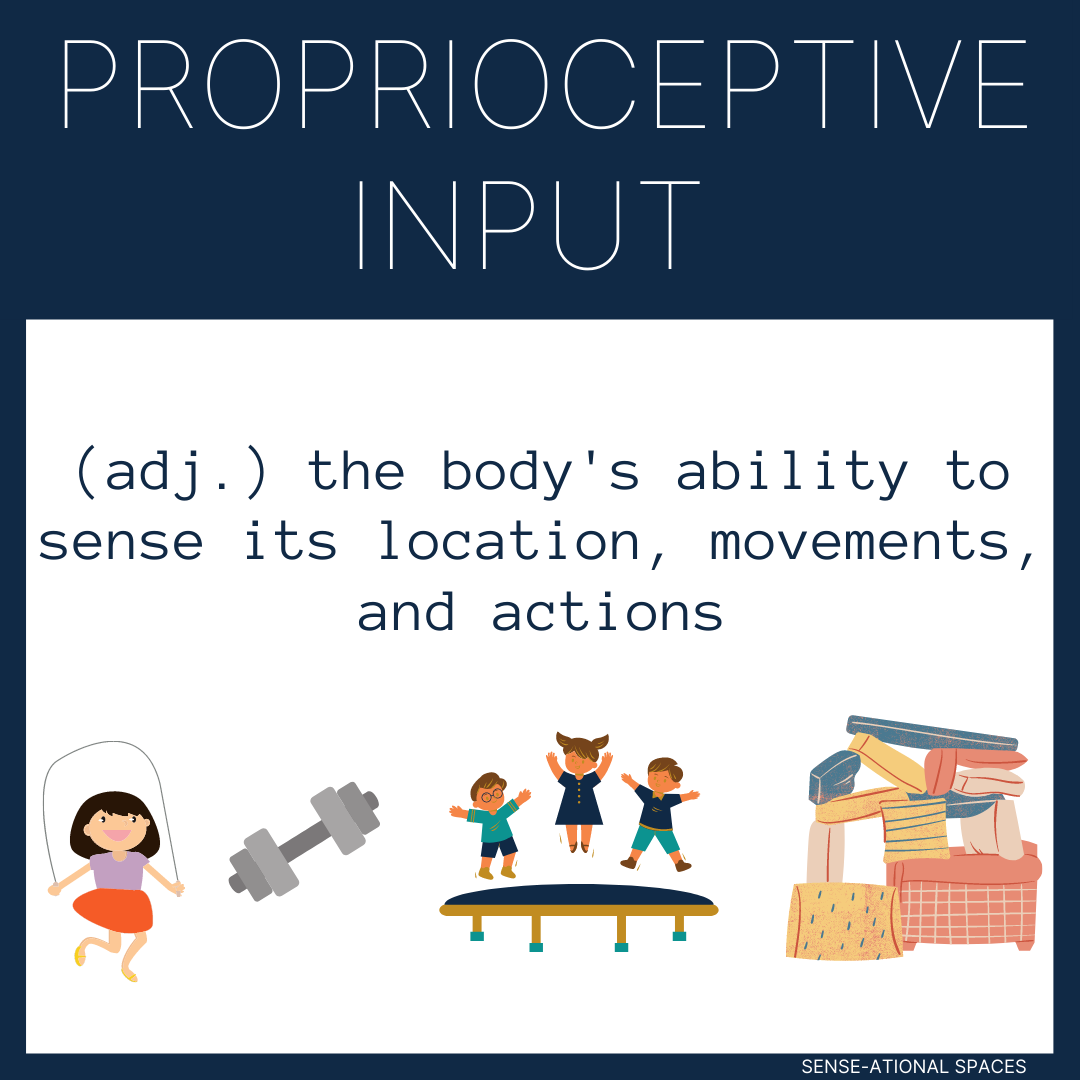 PROPRIOCEPTIVE INPUT

(adj.) the body's ability to sense its location, movements, and actions

SENSE-ATIONAL SPACES